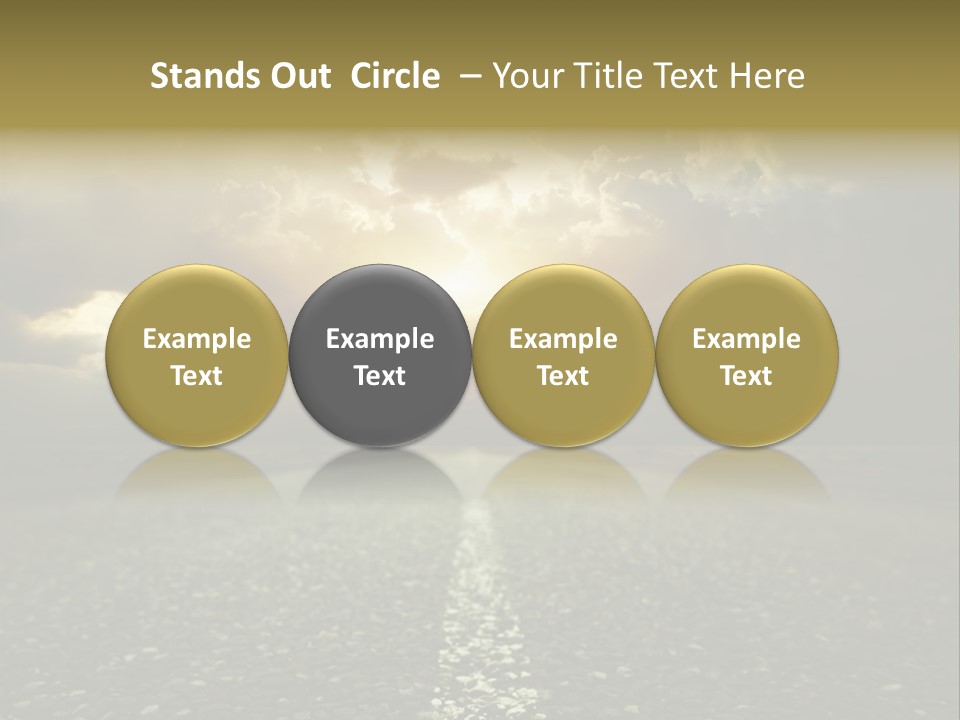 Stands Out Circle – Your Title Text Here

Example Text

Example Text

Example Text

Example Text